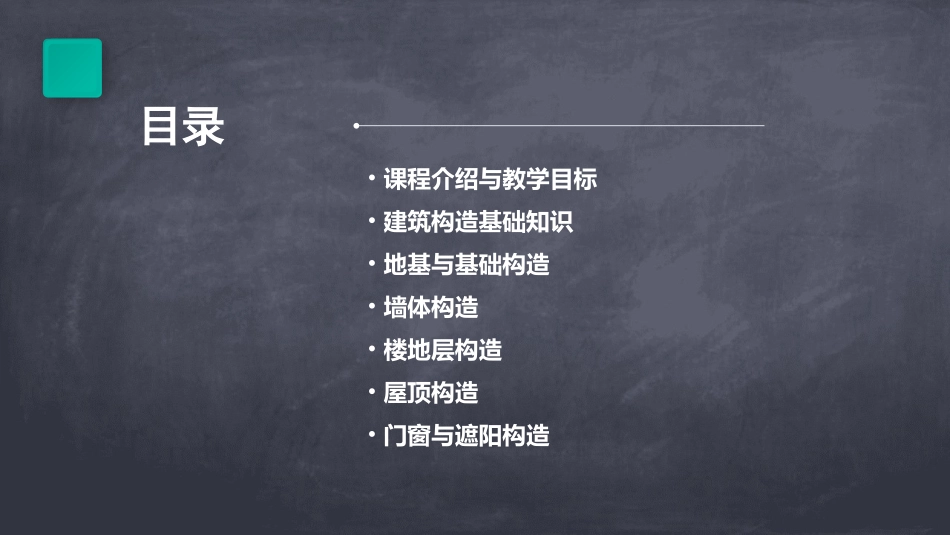 目录

• 课程介绍与教学目标
• 建筑构造基础知识
• 地基与基础构造
• 墙体构造
• 楼地层构造
• 屋顶构造
• 门窗与遮阳构造